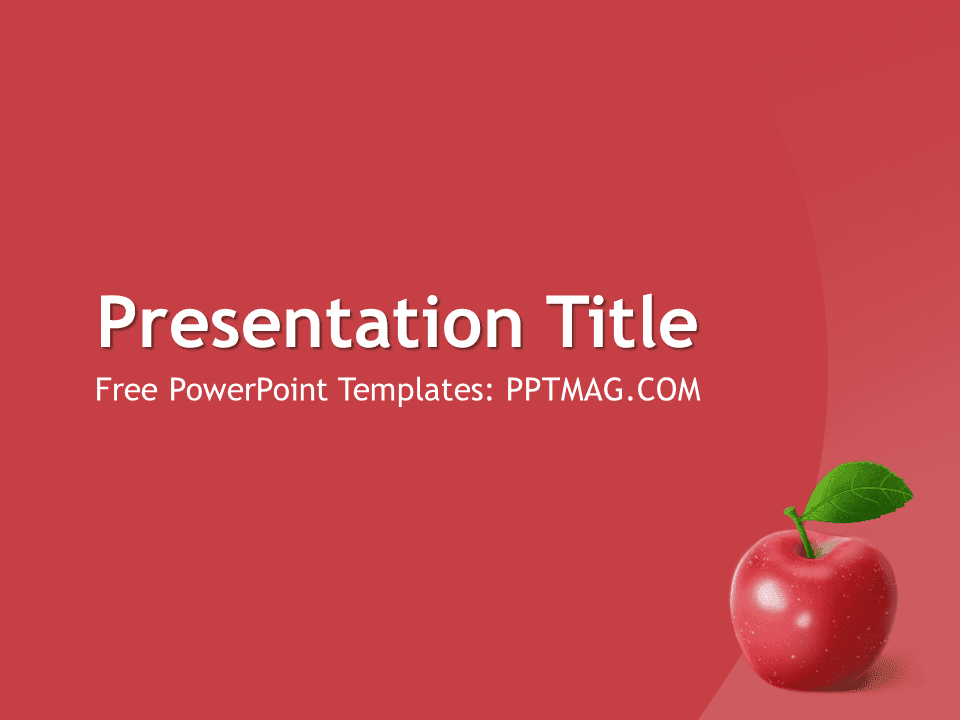 Presentation Title

Free PowerPoint Templates: PPTMAG.COM